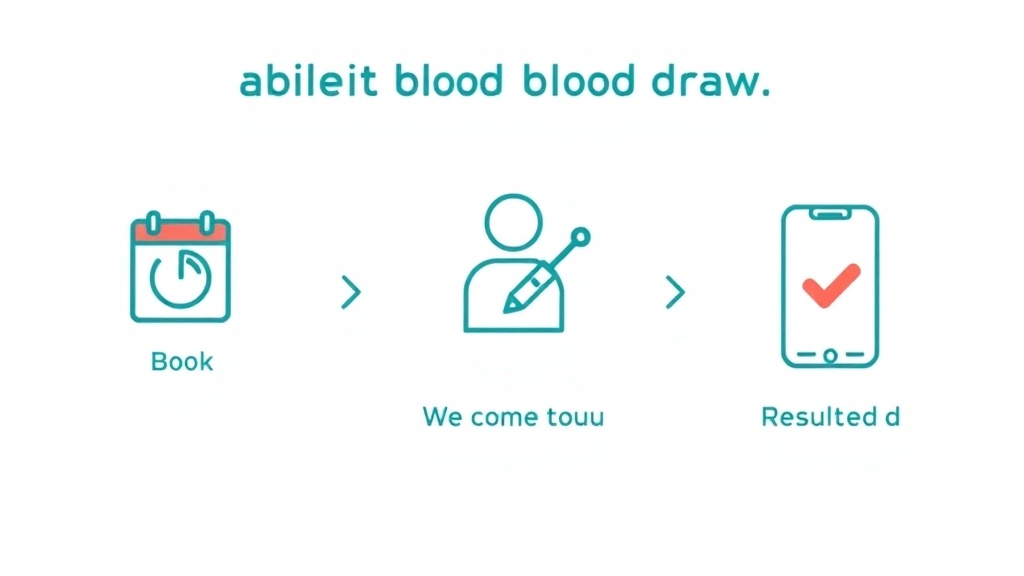 abileit blood blood draw.

Book

We come touu

Resulted d